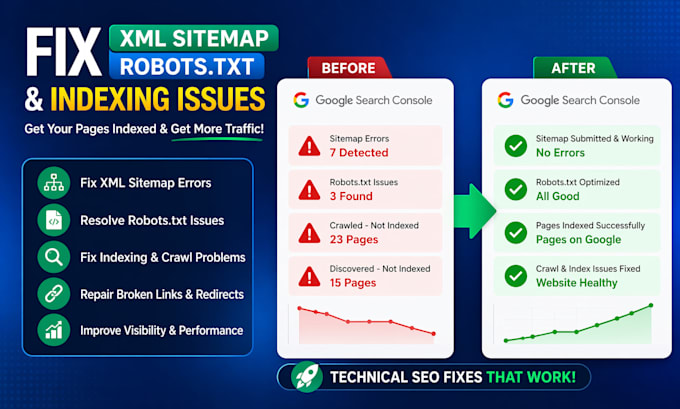 FIX XML SITEMAP ROBOTS.TXT & INDEXING ISSUES

Get Your Pages Indexed & Get More Traffic!

Fix XML Sitemap Errors

Resolve Robots.txt Issues

Fix Indexing & Crawl Problems

Repair Broken Links & Redirects

Improve Visibility & Performance

BEFORE

Google Search Console

Sitemap Errors
7 Detected

Robots.txt Issues
3 Found

Crawled - Not Indexed
23 Pages

Discovered - Not Indexed
15 Pages

AFTER

Google Search Console

Sitemap Submitted & Working
No Errors

Robots.txt Optimized
All Good

Pages Indexed Successfully
Pages on Google

Crawl & Index Issues Fixed
Website Healthy

TECHNICAL SEO FIXES THAT WORK!